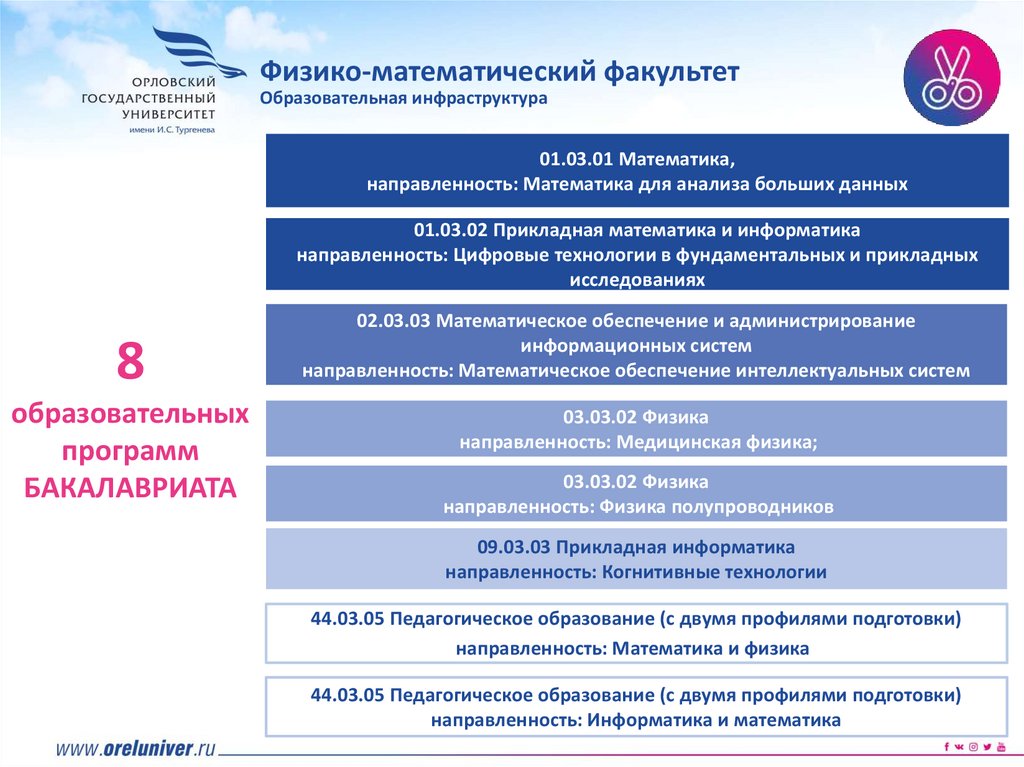 ОРЛОВСКИЙ ГОСУДАРСТВЕННЫЙ УНИВЕРСИТЕТ
имени И.С. Тургенева

Физико-математический факультет
Образовательная инфраструктура

8
образовательных программ БАКАЛАВРИАТА

01.03.01 Математика,
направленность: Математика для анализа больших данных

01.03.02 Прикладная математика и информатика
направленность: Цифровые технологии в фундаментальных и прикладных исследованиях

02.03.03 Математическое обеспечение и администрирование информационных систем
направленность: Математическое обеспечение интеллектуальных систем

03.03.02 Физика
направленность: Медицинская физика;

03.03.02 Физика
направленность: Физика полупроводников

09.03.03 Прикладная информатика
направленность: Когнитивные технологии

44.03.05 Педагогическое образование (с двумя профилями подготовки)
направленность: Математика и физика

44.03.05 Педагогическое образование (с двумя профилями подготовки)
направленность: Информатика и математика

www.oreluniver.ru